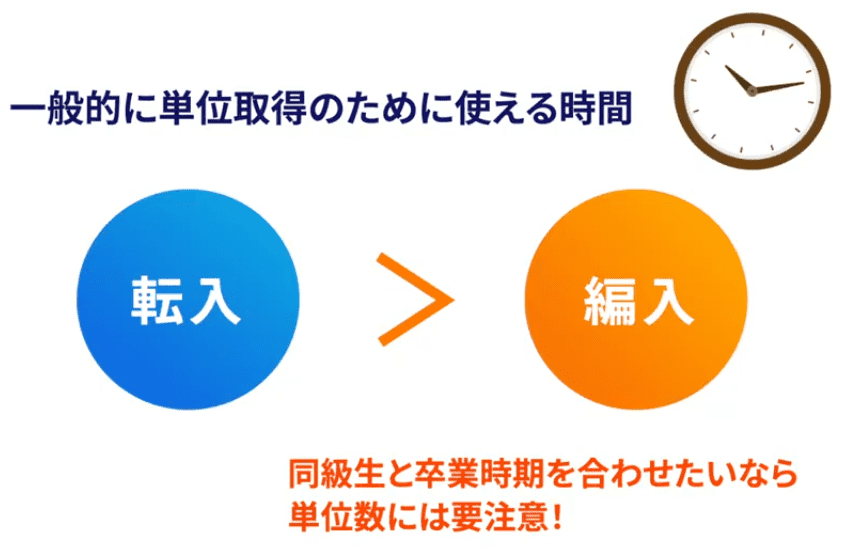 一般的に単位取得のために使える時間

転入 ＞ 編入

同級生と卒業時期を合わせたいなら
単位数には要注意！